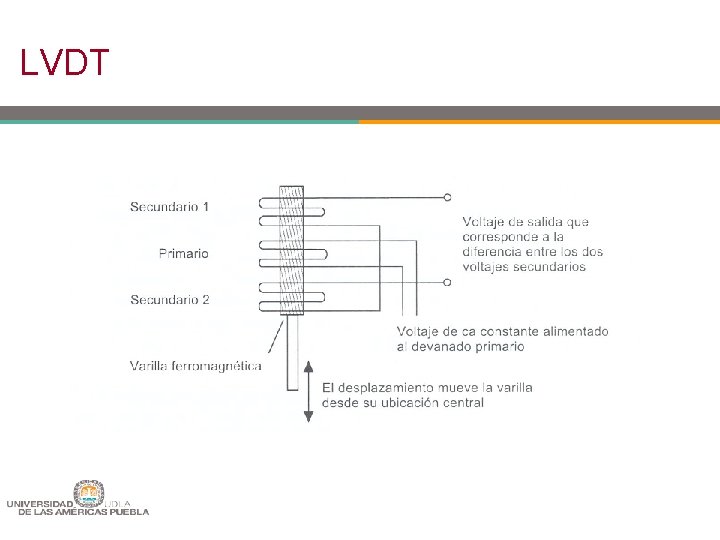 LVDT

Secundario 1

Primario

Secundario 2

Varilla ferromagnética

Voltaje de salida que corresponde a la diferencia entre los dos voltajes secundarios

Voltaje de ca constante alimentado al devanado primario

El desplazamiento mueve la varilla desde su ubicación central

UNIVERSIDAD UDLA
DE LAS AMÉRICAS PUEBLA